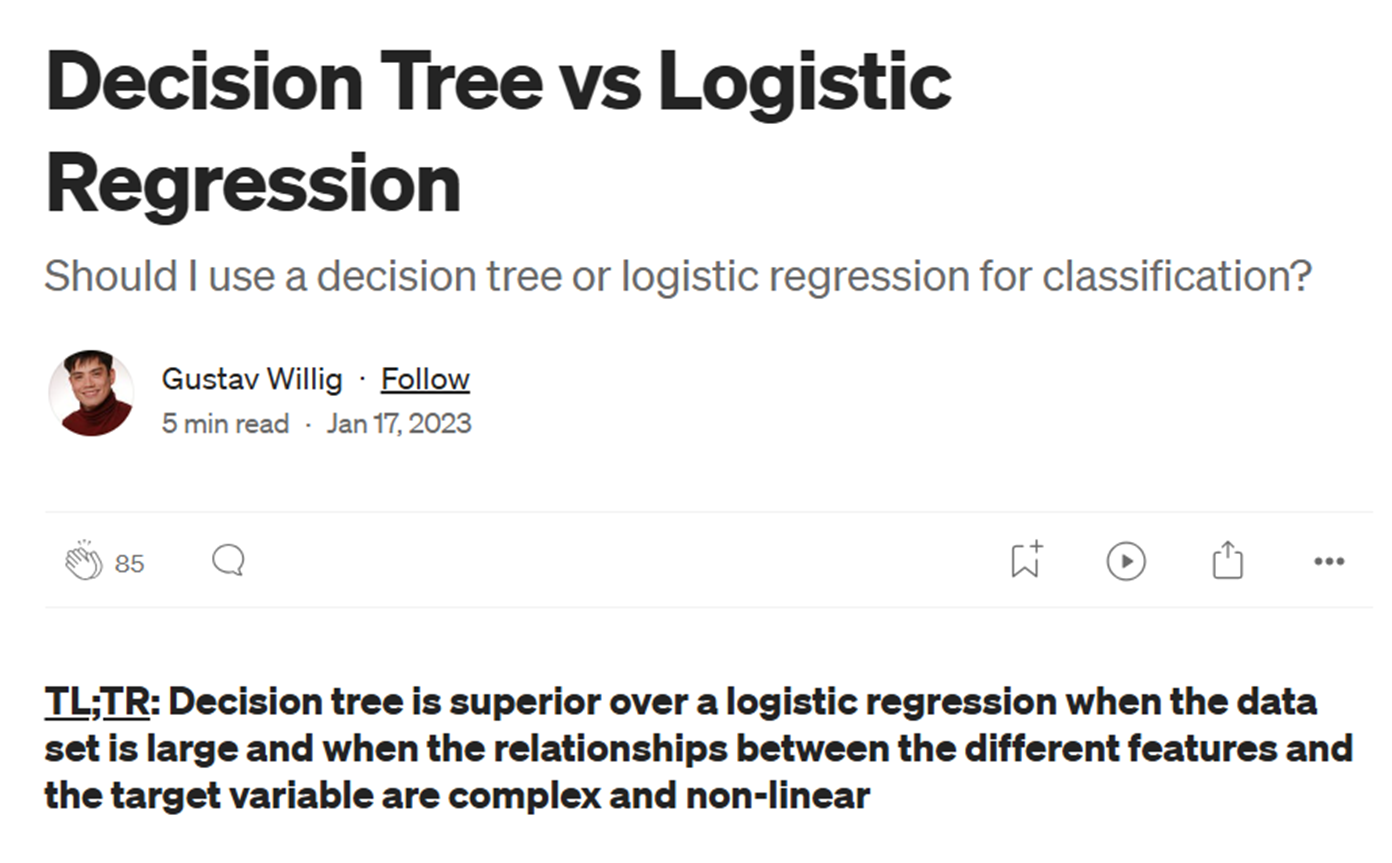 Decision Tree vs Logistic Regression

Should I use a decision tree or logistic regression for classification?

Gustav Willig · Follow
5 min read · Jan 17, 2023

85

TL;TR: Decision tree is superior over a logistic regression when the data set is large and when the relationships between the different features and the target variable are complex and non-linear